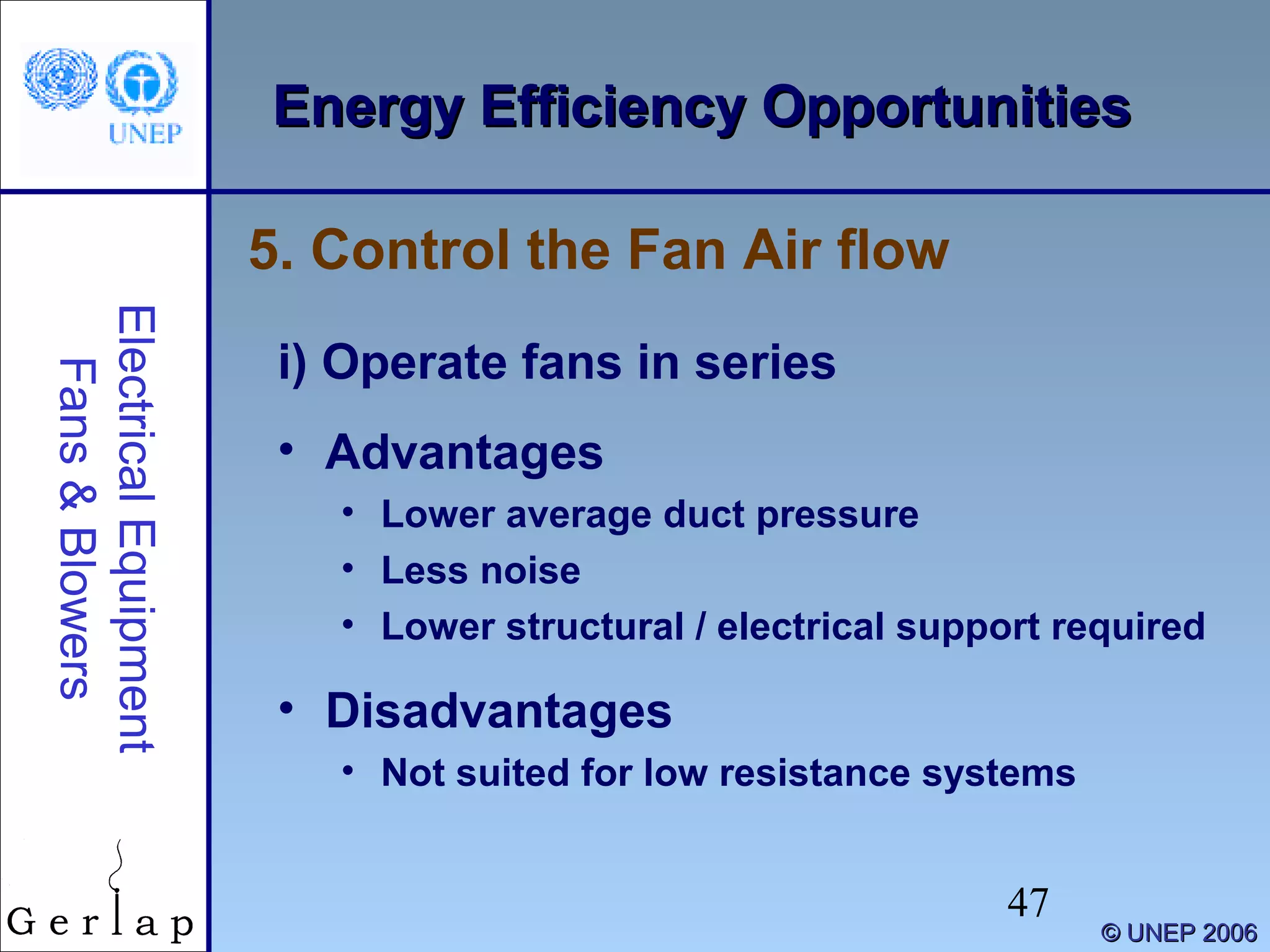 UNEP

Energy Efficiency Opportunities

Electrical Equipment
Fans & Blowers

5. Control the Fan Air flow

i) Operate fans in series

• Advantages
• Lower average duct pressure
• Less noise
• Lower structural / electrical support required

• Disadvantages
• Not suited for low resistance systems

Gerlap

47

© UNEP 2006